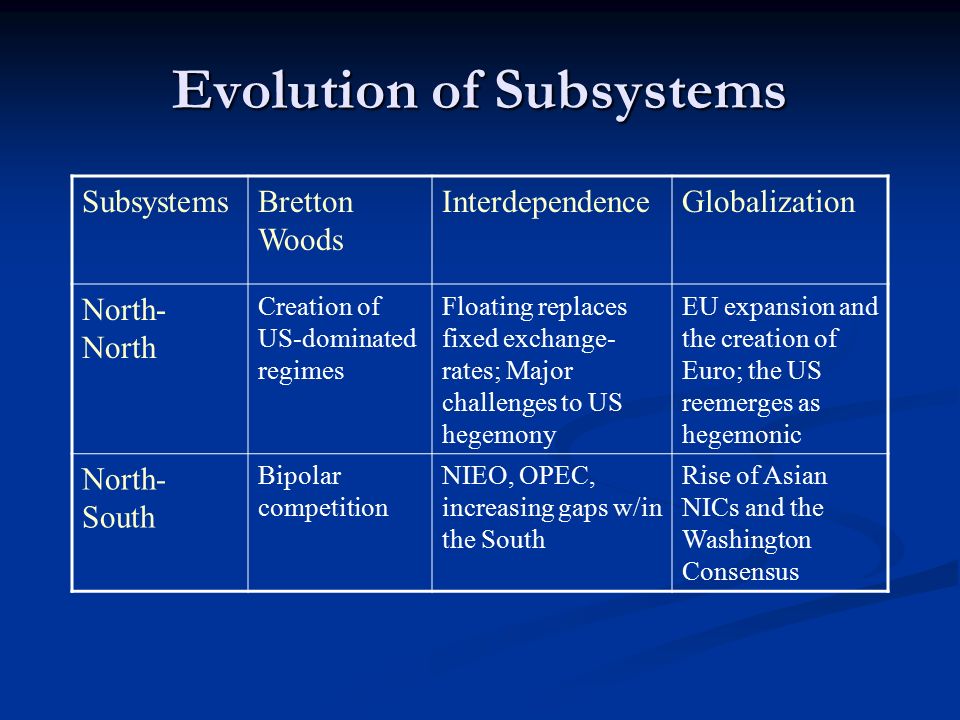 Evolution of Subsystems

| Subsystems | Bretton Woods | Interdependence | Globalization |
|---|---|---|---|
| North-North | Creation of US-dominated regimes | Floating replaces fixed exchange-rates; Major challenges to US hegemony | EU expansion and the creation of Euro; the US reemerges as hegemonic |
| North-South | Bipolar competition | NIEO, OPEC, increasing gaps w/in the South | Rise of Asian NICs and the Washington Consensus |